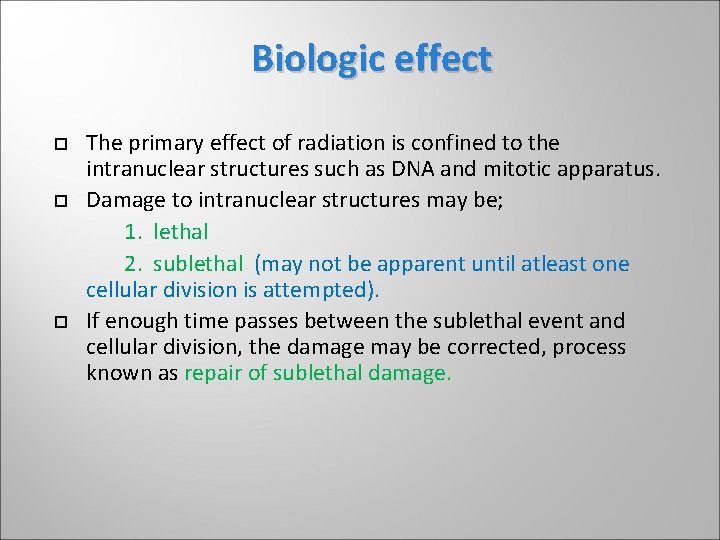 Biologic effect

The primary effect of radiation is confined to the intranuclear structures such as DNA and mitotic apparatus.

Damage to intranuclear structures may be;

1. lethal

2. sublethal (may not be apparent until atleast one cellular division is attempted).

If enough time passes between the sublethal event and cellular division, the damage may be corrected, process known as repair of sublethal damage.